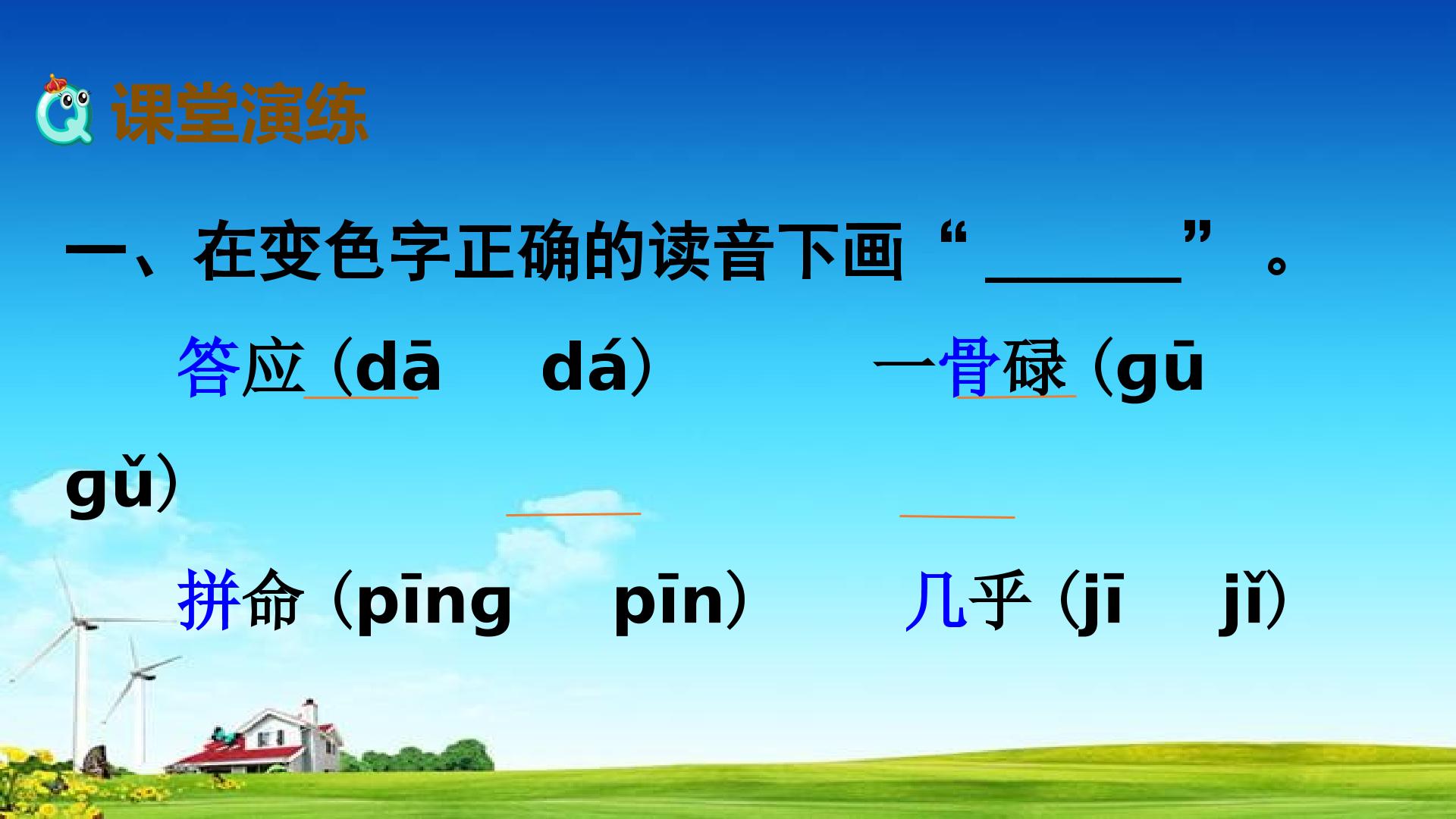 课堂演练

一、在变色字正确的读音下画“______”。

答应（dā　dá）　　一骨碌（gū gǔ）

拼命（pīng　pīn）　　几乎（jī　jǐ）